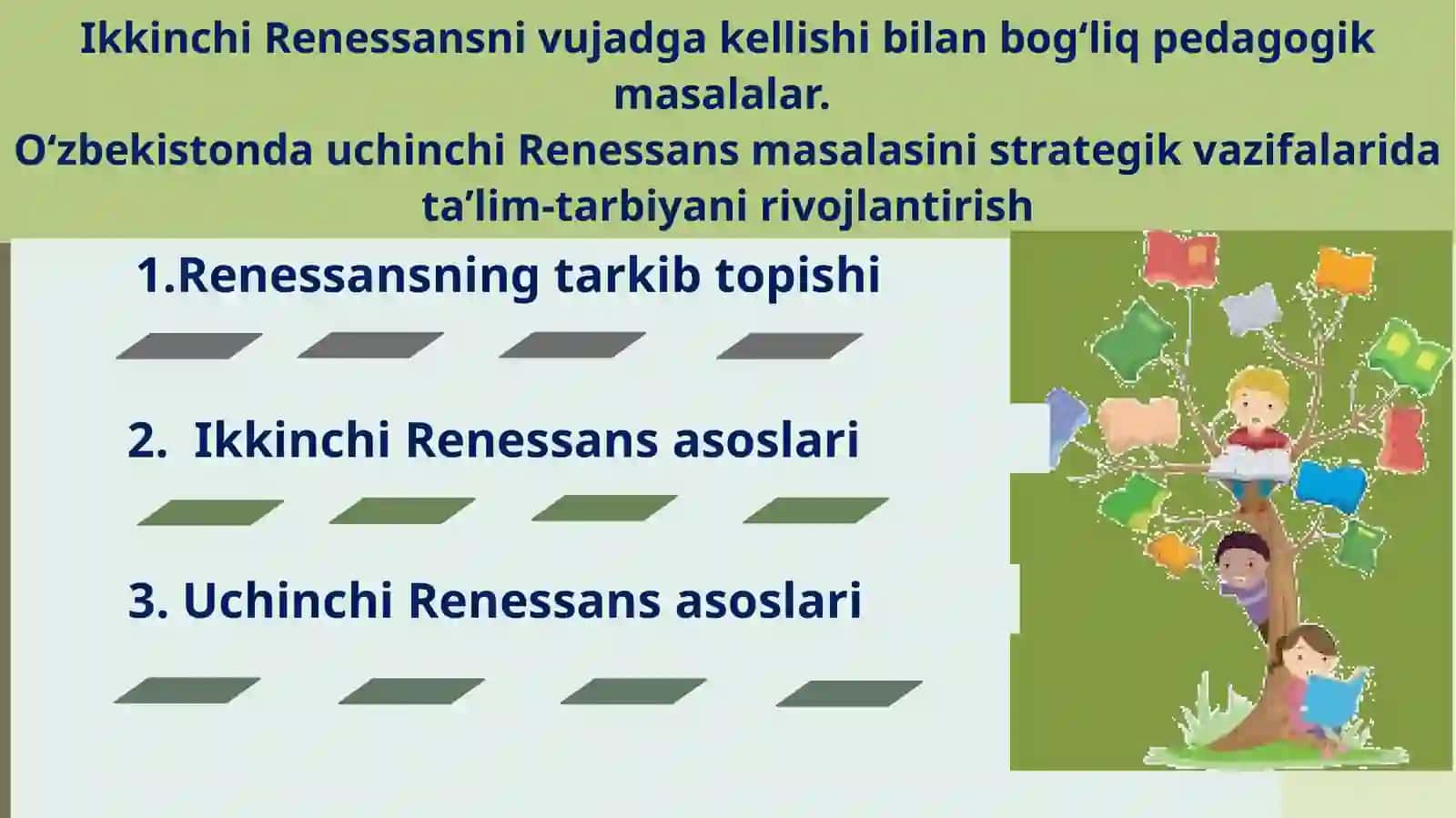 Ikkinchi Renessansni vujadga kellishi bilan bog'liq pedagogik masalalar.

O'zbekistonda uchinchi Renessans masalasini strategik vazifalarida ta'lim-tarbiyani rivojlantirish

1.Renessansning tarkib topishi

2. Ikkinchi Renessans asoslari

3. Uchinchi Renessans asoslari